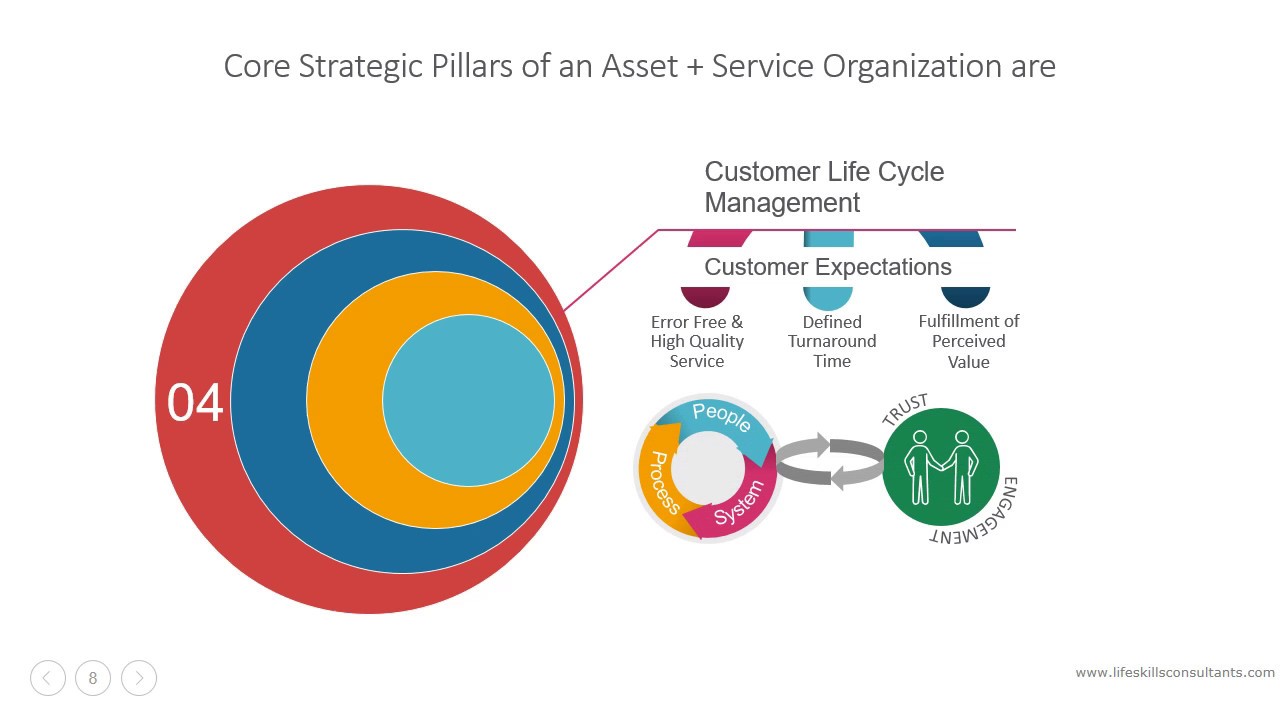 Core Strategic Pillars of an Asset + Service Organization are

04

Customer Life Cycle Management

Customer Expectations

Error Free & High Quality Service

Defined Turnaround Time

Fulfillment of Perceived Value

People

Process

System

TRUST

ENGAGEMENT

8

www.lifeskillsconsultants.com